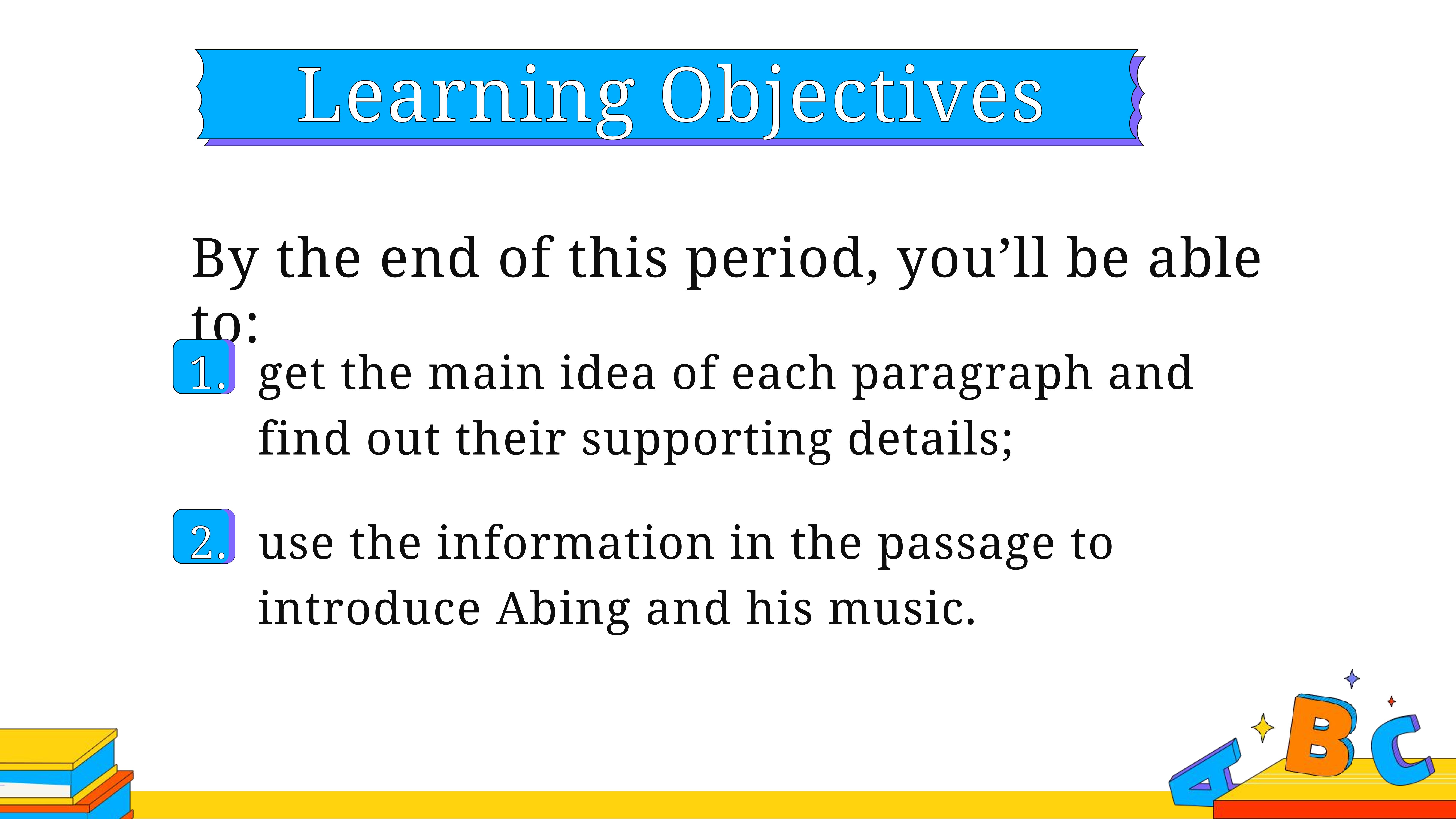 Learning Objectives

By the end of this period, you’ll be able to:

1. get the main idea of each paragraph and find out their supporting details;

2. use the information in the passage to introduce Abing and his music.

A B C